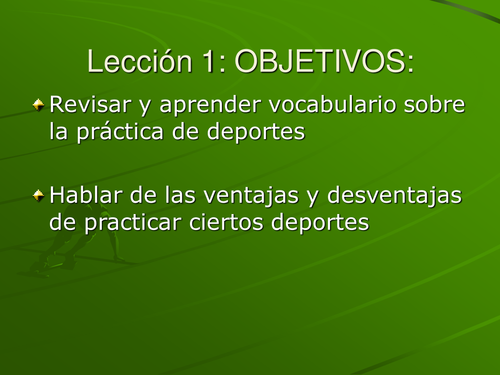 Lección 1: OBJETIVOS:

Revisar y aprender vocabulario sobre la práctica de deportes

Hablar de las ventajas y desventajas de practicar ciertos deportes